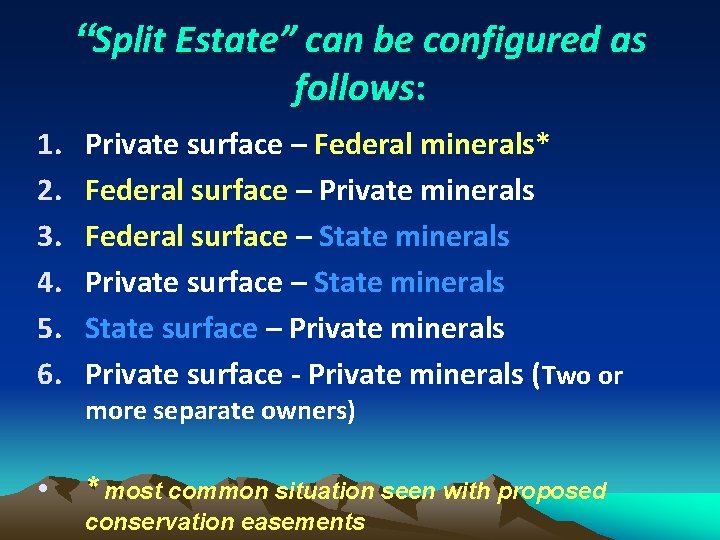 "Split Estate" can be configured as follows:

1. Private surface – Federal minerals*
2. Federal surface – Private minerals
3. Federal surface – State minerals
4. Private surface – State minerals
5. State surface – Private minerals
6. Private surface - Private minerals (Two or more separate owners)

• * most common situation seen with proposed conservation easements